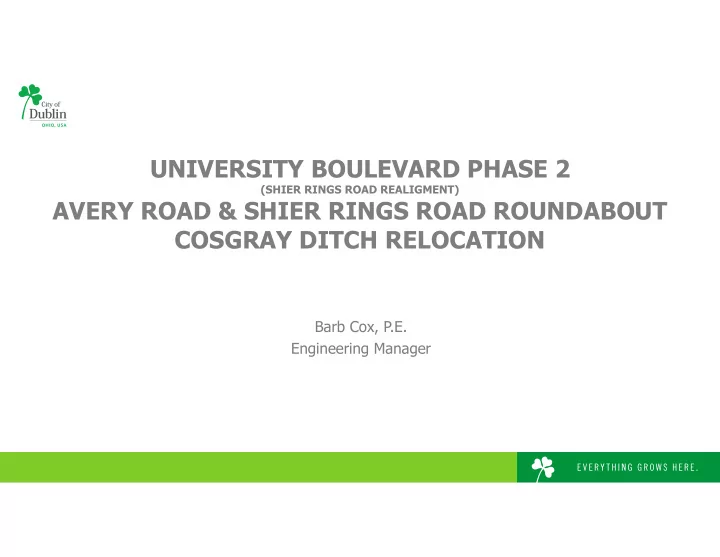 City of Dublin OHIO, USA

UNIVERSITY BOULEVARD PHASE 2
(SHIER RINGS ROAD REALIGMENT)
AVERY ROAD & SHIER RINGS ROAD ROUNDABOUT
COSGRAY DITCH RELOCATION

Barb Cox, P.E.
Engineering Manager

EVERYTHING GROWS HERE.